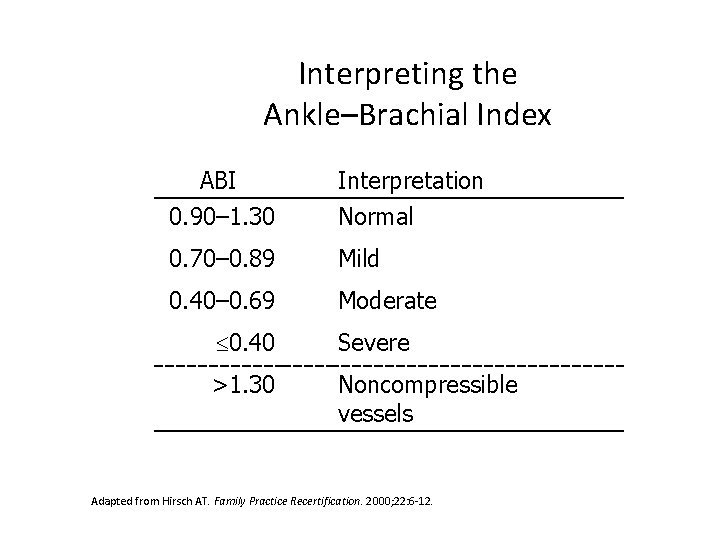 Interpreting the Ankle–Brachial Index

| ABI | Interpretation |
|---|---|
| 0.90–1.30 | Normal |
| 0.70–0.89 | Mild |
| 0.40–0.69 | Moderate |
| $\leq$0.40 | Severe |
| >1.30 | Noncompressible vessels |

Adapted from Hirsch AT. Family Practice Recertification. 2000;22:6-12.